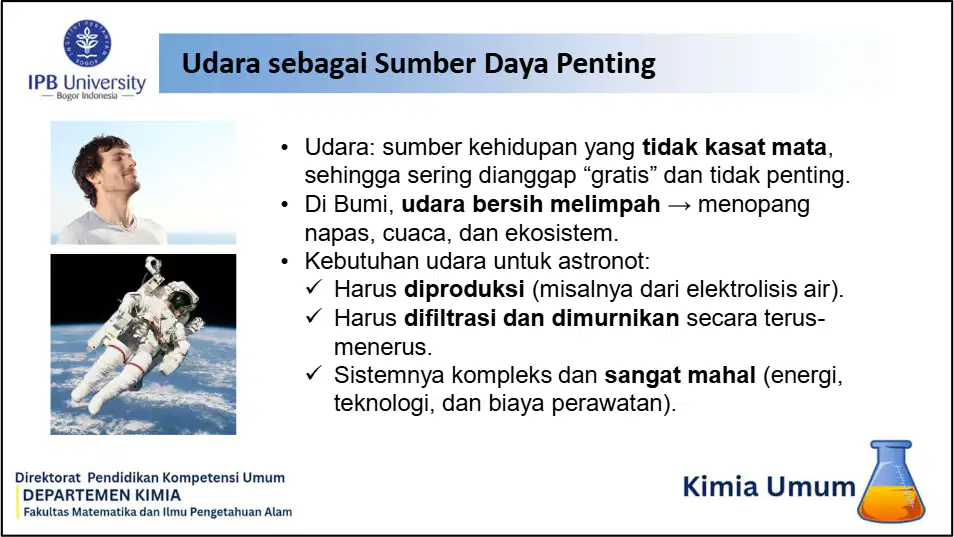 IPB University
Bogor Indonesia

Udara sebagai Sumber Daya Penting

• Udara: sumber kehidupan yang tidak kasat mata, sehingga sering dianggap "gratis" dan tidak penting.
• Di Bumi, udara bersih melimpah → menopang napas, cuaca, dan ekosistem.
• Kebutuhan udara untuk astronot:
✓ Harus diproduksi (misalnya dari elektrolisis air).
✓ Harus difiltrasi dan dimurnikan secara terus-menerus.
✓ Sistemnya kompleks dan sangat mahal (energi, teknologi, dan biaya perawatan).

Direktorat Pendidikan Kompetensi Umum
DEPARTEMEN KIMIA
Fakultas Matematika dan Ilmu Pengetahuan Alam

Kimia Umum